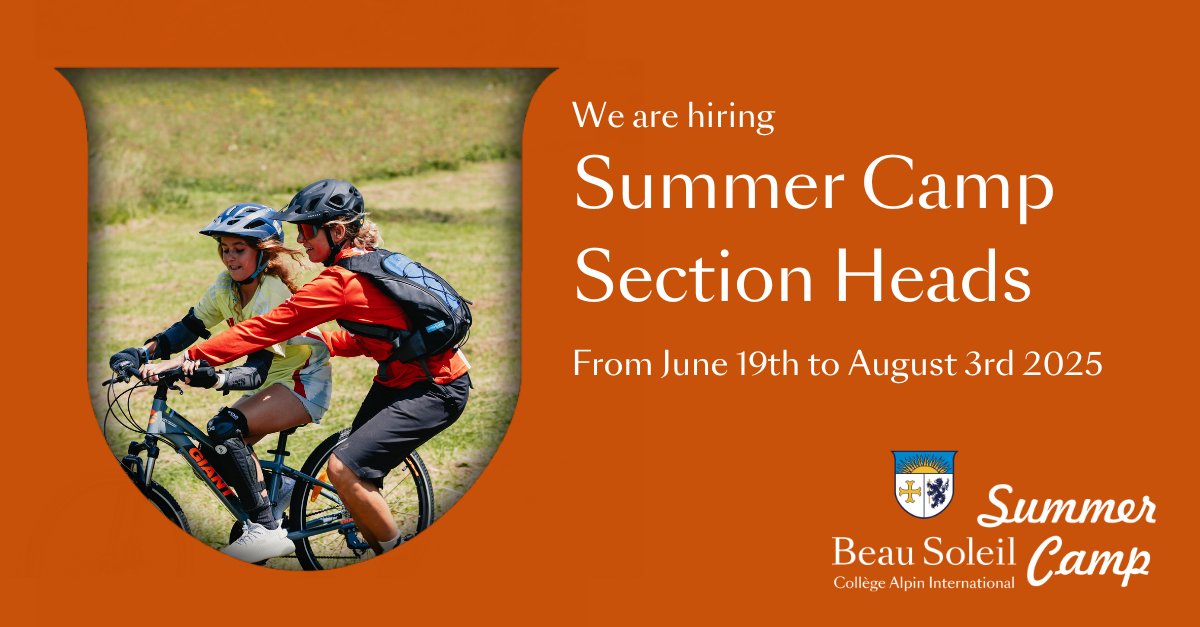 We are hiring
Summer Camp Section Heads
From June 19th to August 3rd 2025

GIANT

Beau Soleil
Collège Alpin International
Summer Camp